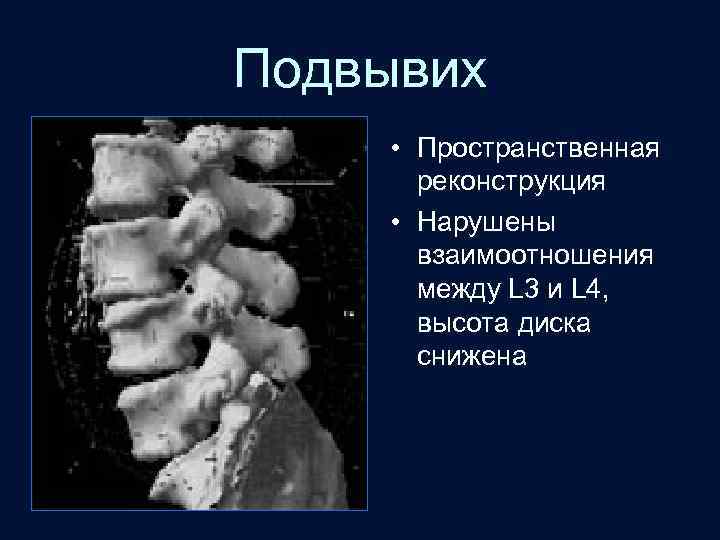 Подвывих

• Пространственная реконструкция
• Нарушены взаимоотношения между L3 и L4, высота диска снижена